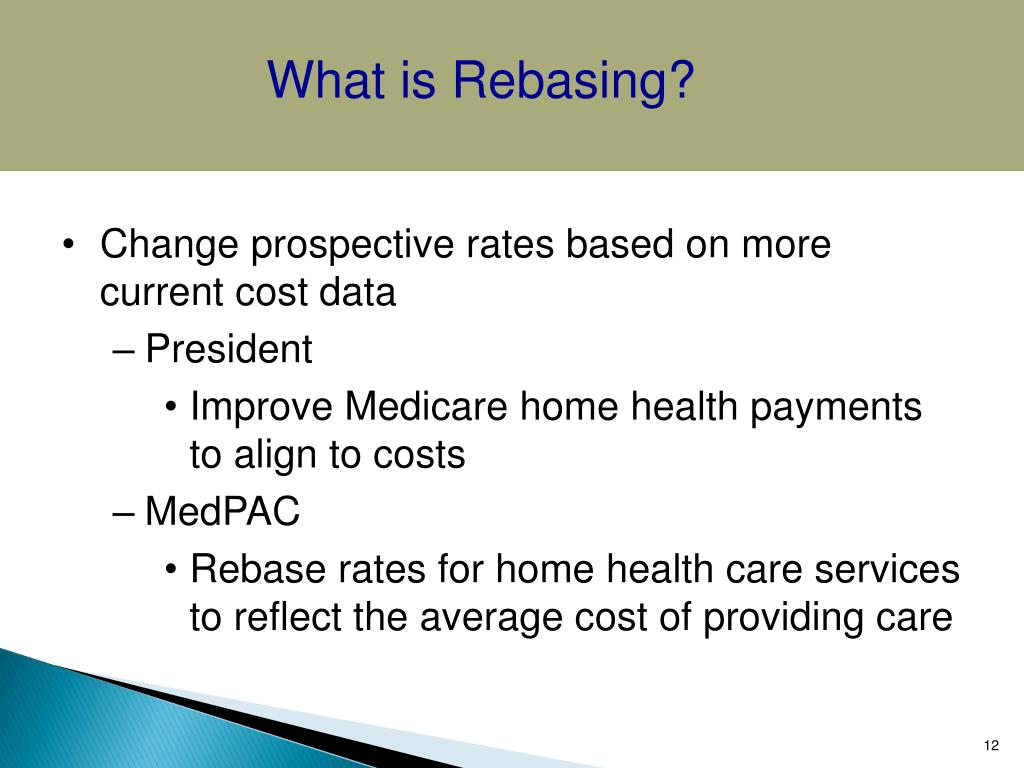 What is Rebasing?

• Change prospective rates based on more current cost data

– President

• Improve Medicare home health payments to align to costs

– MedPAC

• Rebase rates for home health care services to reflect the average cost of providing care

12